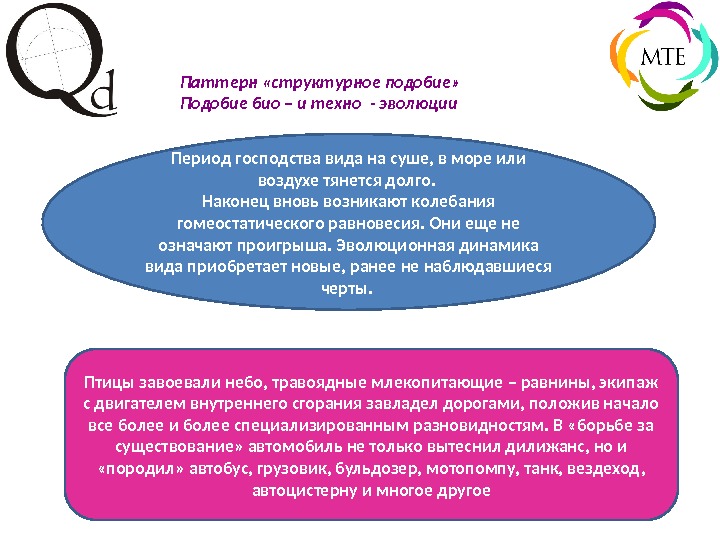 Qd

MTE

Паттерн «структурное подобие»
Подобие био – и техно - эволюции

Период господства вида на суше, в море или воздухе тянется долго.
Наконец вновь возникают колебания гомеостатического равновесия. Они еще не означают проигрыша. Эволюционная динамика вида приобретает новые, ранее не наблюдавшиеся черты.

Птицы завоевали небо, травоядные млекопитающие – равнины, экипаж с двигателем внутреннего сгорания завладел дорогами, положив начало все более и более специализированным разновидностям. В «борьбе за существование» автомобиль не только вытеснил дилижанс, но и «породил» автобус, грузовик, бульдозер, мотопомпу, танк, вездеход, автоцистерну и многое другое